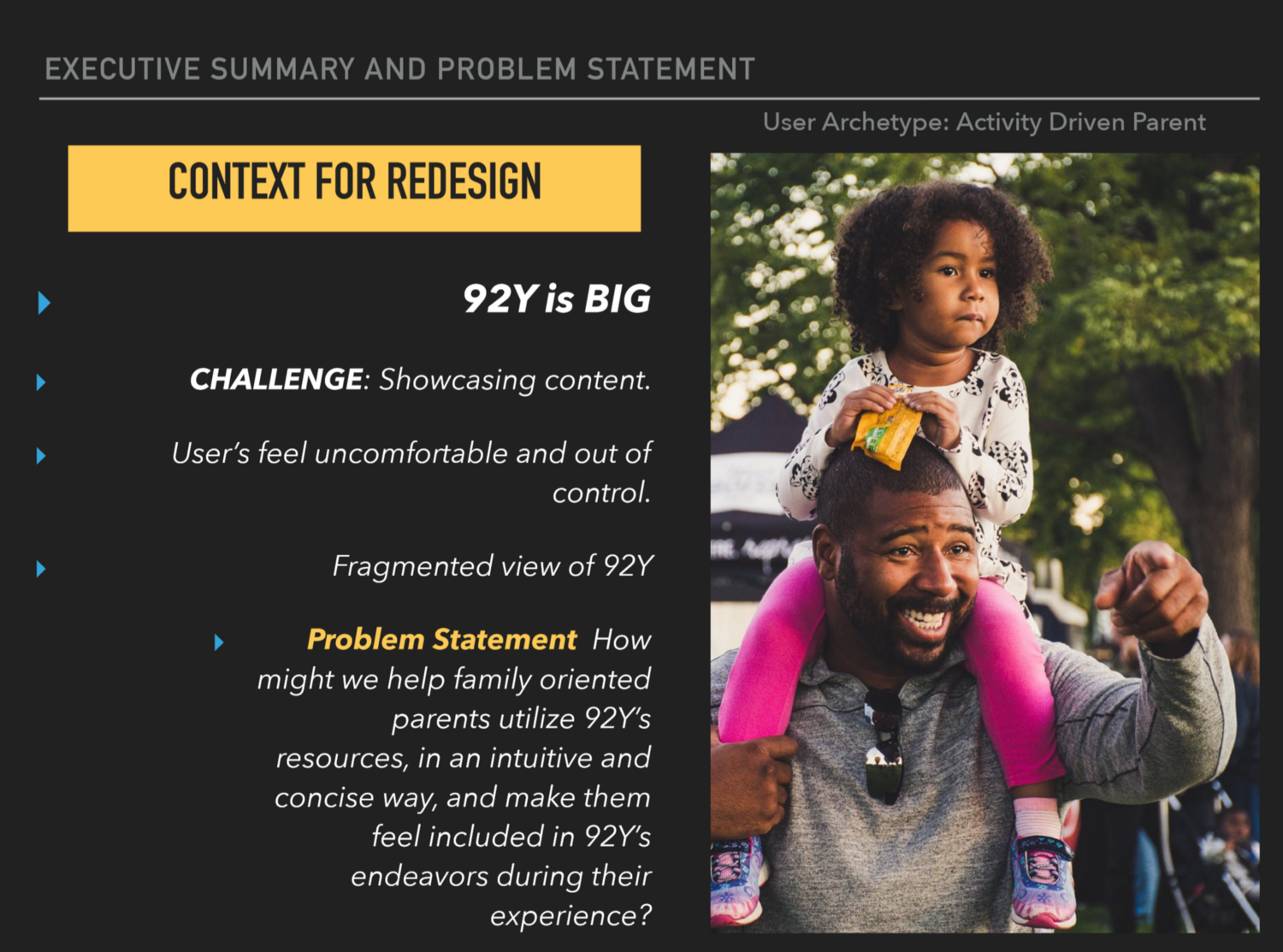 EXECUTIVE SUMMARY AND PROBLEM STATEMENT

User Archetype: Activity Driven Parent

CONTEXT FOR REDESIGN

92Y is BIG

CHALLENGE: Showcasing content.

User's feel uncomfortable and out of control.

Fragmented view of 92Y

Problem Statement How might we help family oriented parents utilize 92Y's resources, in an intuitive and concise way, and make them feel included in 92Y's endeavors during their experience?